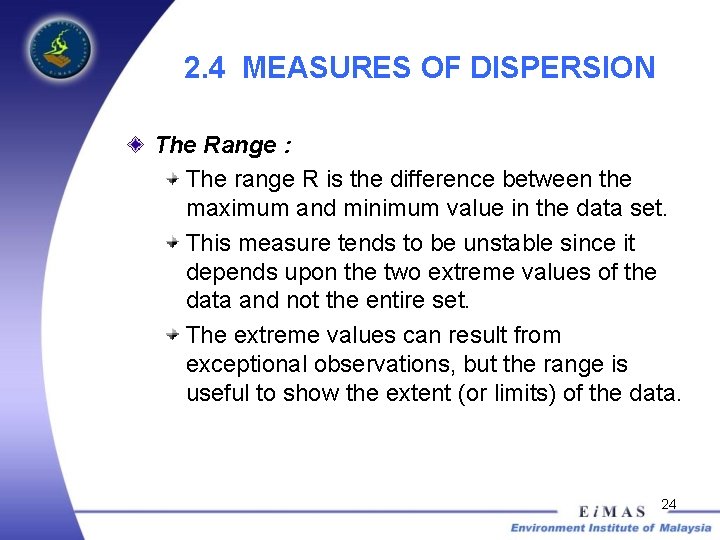 2.4 MEASURES OF DISPERSION

The Range :

The range R is the difference between the maximum and minimum value in the data set.

This measure tends to be unstable since it depends upon the two extreme values of the data and not the entire set.

The extreme values can result from exceptional observations, but the range is useful to show the extent (or limits) of the data.

24

EiMAS
Environment Institute of Malaysia